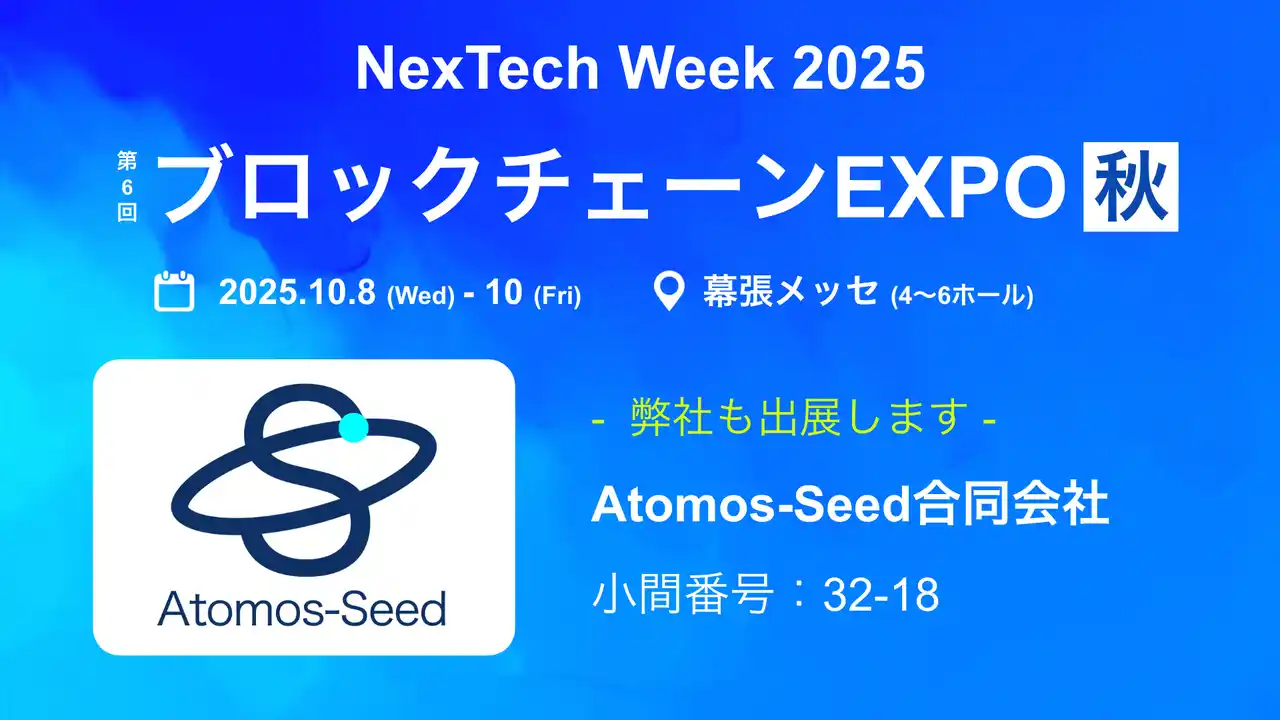 NexTech Week 2025

第6回 ブロックチェーンEXPO 秋

2025.10.8 (Wed) - 10 (Fri)

幕張メッセ (4〜6ホール)

Atomos-Seed

- 弊社も出展します -

Atomos-Seed合同会社

小間番号：32-18